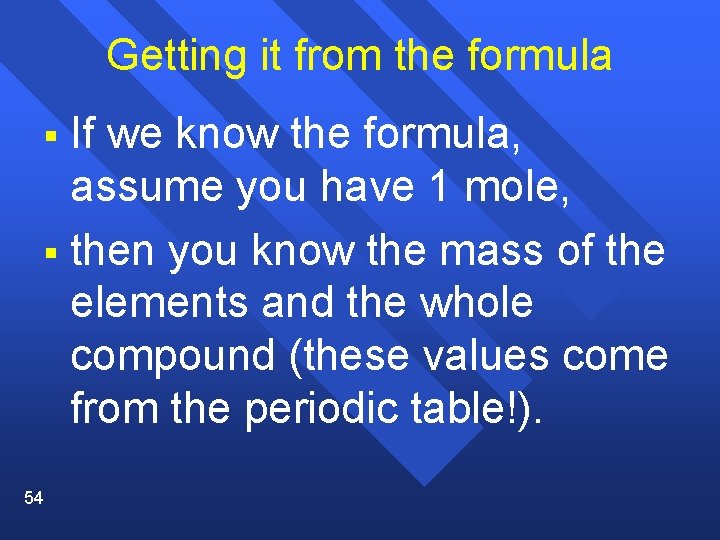 Getting it from the formula

▪ If we know the formula, assume you have 1 mole,

▪ then you know the mass of the elements and the whole compound (these values come from the periodic table!).

54